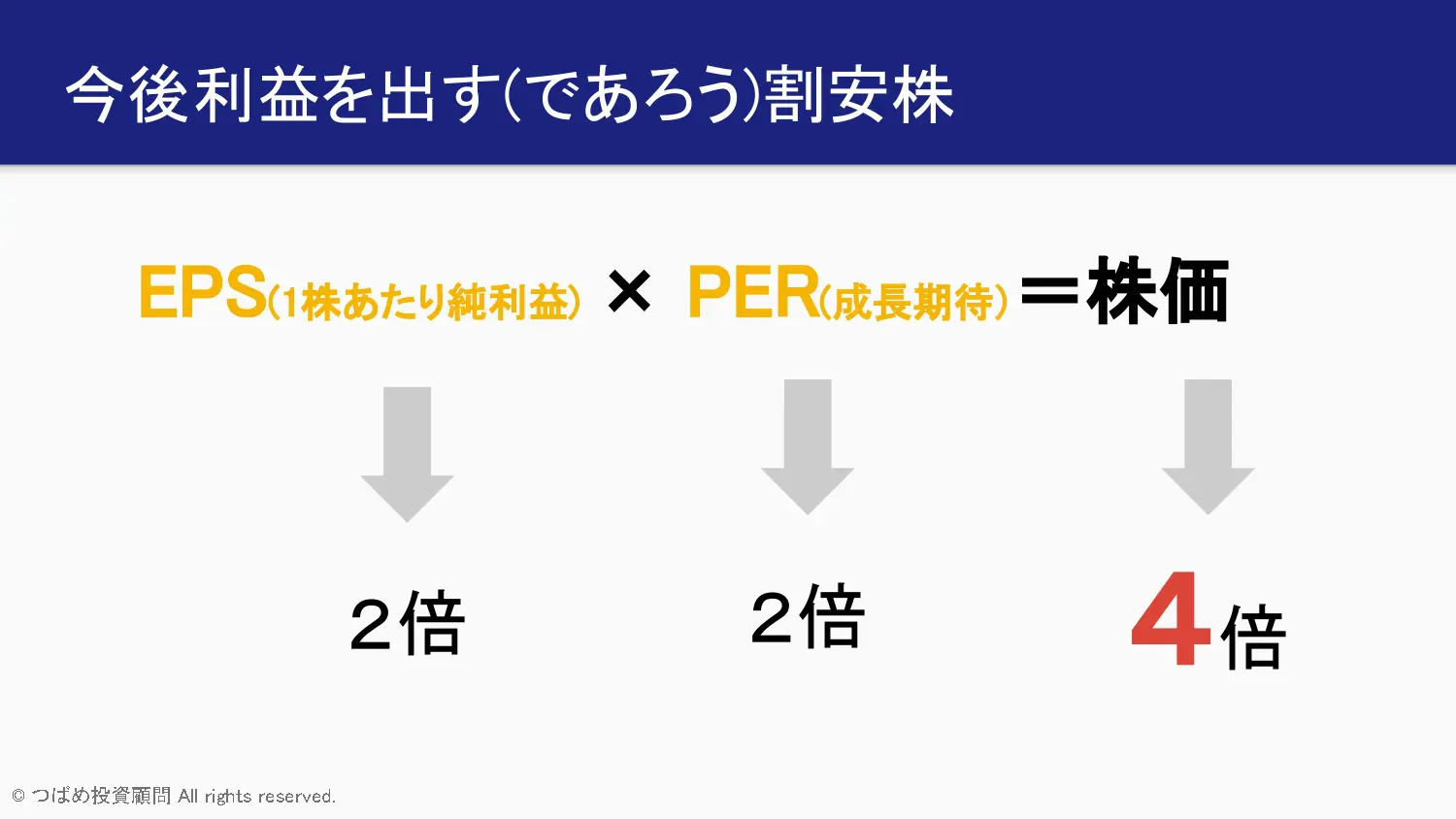 今後利益を出す(であろう)割安株

EPS(1株あたり純利益) × PER(成長期待) ＝株価

2倍

2倍

4倍

© つばめ投資顧問 All rights reserved.